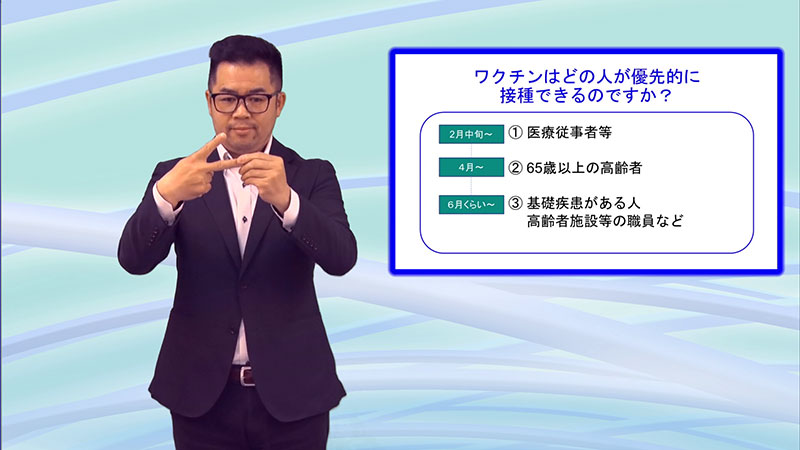 ワクチンはどの人が優先的に接種できるのですか？

2月中旬～ ① 医療従事者等

4月～ ② 65歳以上の高齢者

6月くらい～ ③ 基礎疾患がある人
高齢者施設等の職員など